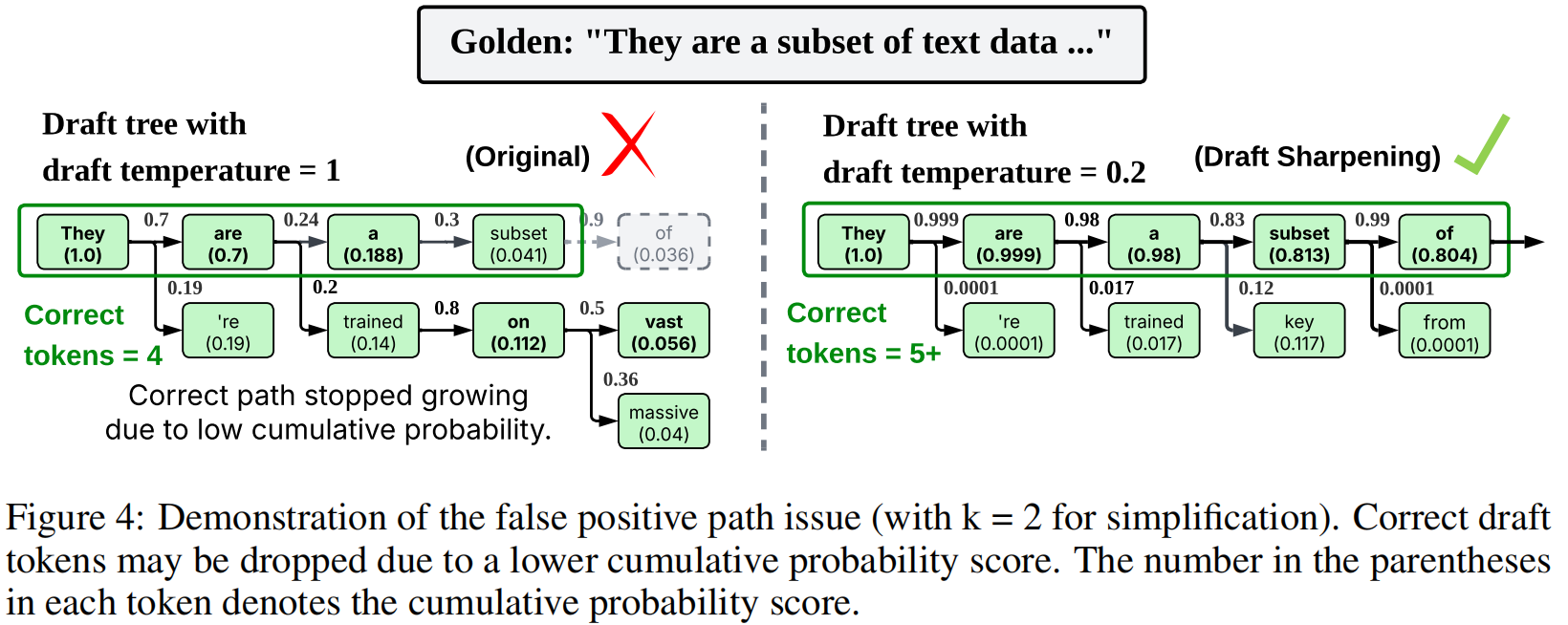 Golden: "They are a subset of text data ..."

Draft tree with draft temperature = 1

(Original)

They (1.0)

0.7

are (0.7)

0.24

a (0.188)

0.3

subset (0.041)

0.9

of (0.036)

0.19

're (0.19)

0.2

trained (0.14)

0.8

on (0.112)

0.5

vast (0.056)

0.36

massive (0.04)

Correct tokens = 4

Correct path stopped growing due to low cumulative probability.

Draft tree with draft temperature = 0.2

(Draft Sharpening)

They (1.0)

0.999

are (0.999)

0.98

a (0.98)

0.83

subset (0.813)

0.99

of (0.804)

0.0001

're (0.0001)

0.017

trained (0.017)

0.12

key (0.117)

0.0001

from (0.0001)

Correct tokens = 5+

Figure 4: Demonstration of the false positive path issue (with k = 2 for simplification). Correct draft tokens may be dropped due to a lower cumulative probability score. The number in the parentheses in each token denotes the cumulative probability score.